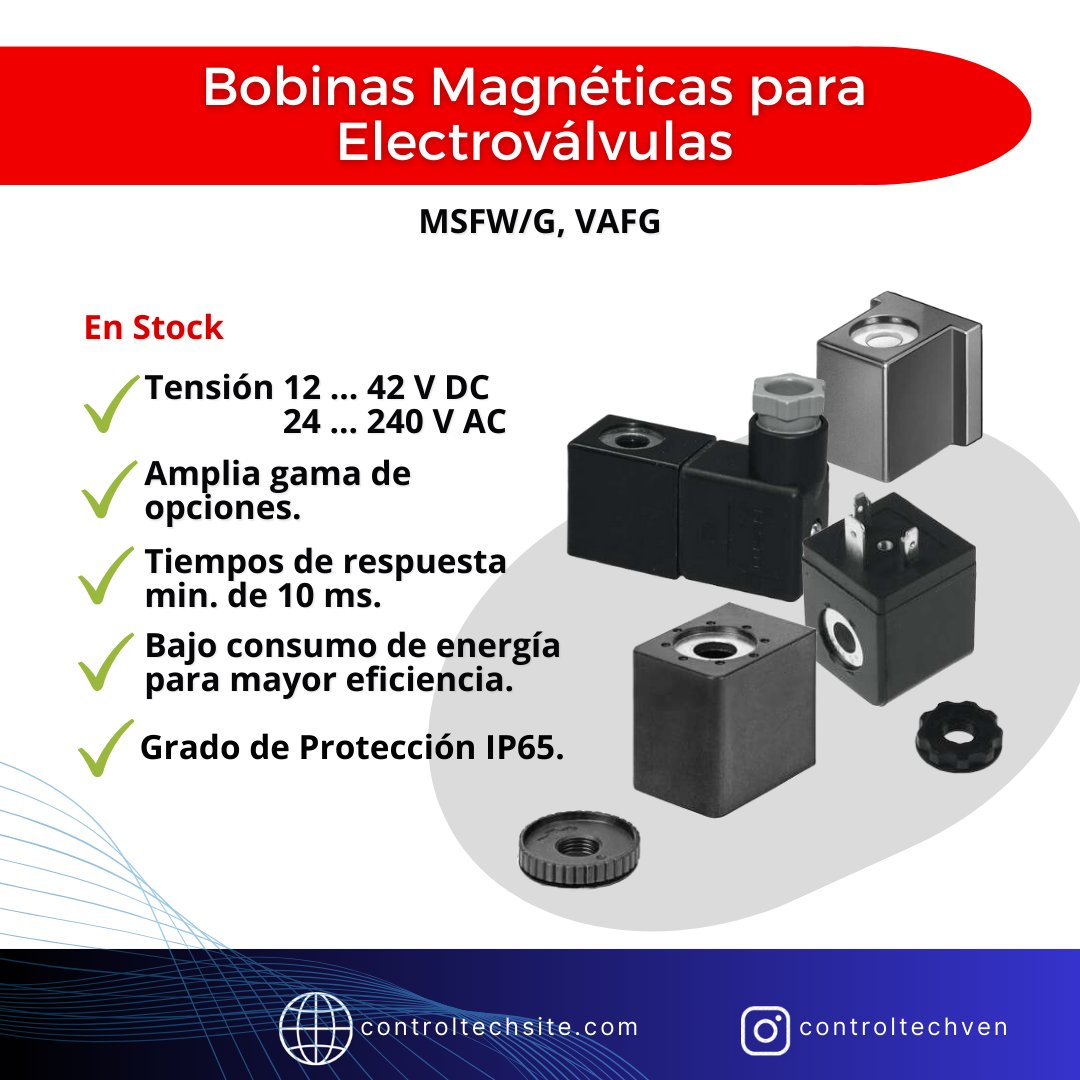 Bobinas Magnéticas para Electroválvulas

MSFW/G, VAFG

En Stock

Tensión 12 ... 42 V DC
24 ... 240 V AC

Amplia gama de opciones.

Tiempos de respuesta min. de 10 ms.

Bajo consumo de energía para mayor eficiencia.

Grado de Protección IP65.

controltechsite.com

controltechven